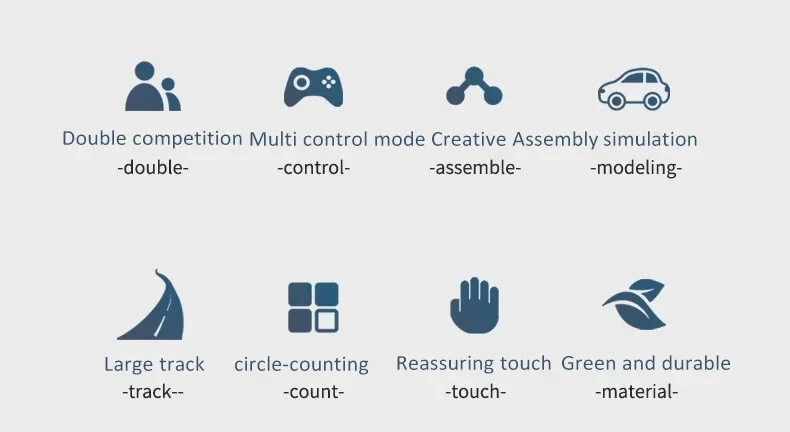 Double competition
-double-

Multi control mode
-control-

Creative Assembly
-assemble-

simulation
-modeling-

Large track
-track--

circle-counting
-count-

Reassuring touch
-touch-

Green and durable
-material-